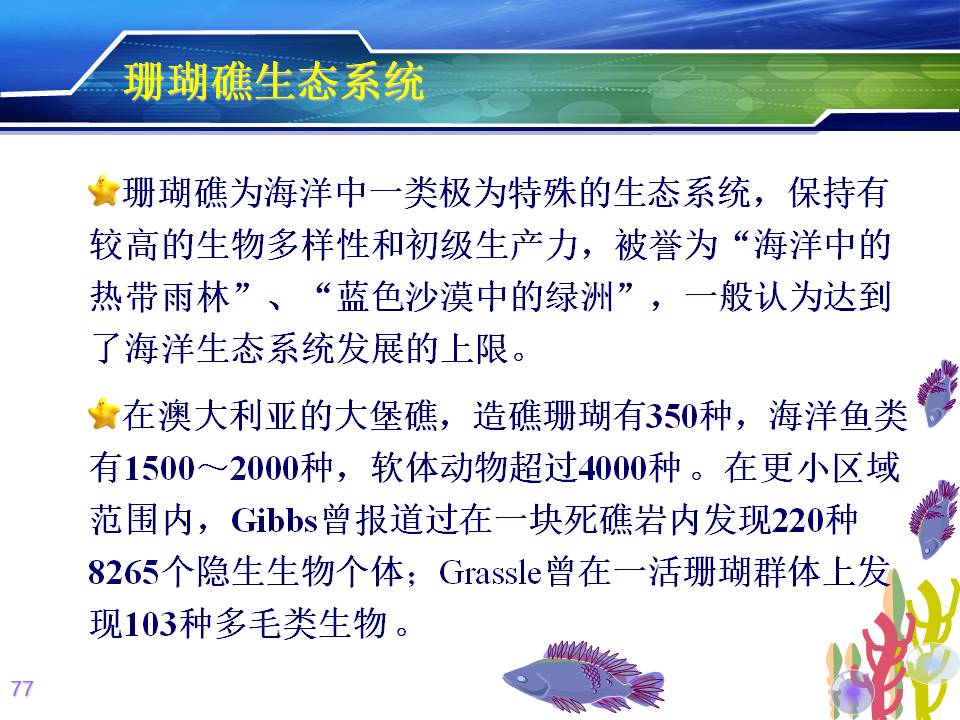 珊瑚礁生态系统

珊瑚礁为海洋中一类极为特殊的生态系统，保持有较高的生物多样性和初级生产力，被誉为“海洋中的热带雨林”、“蓝色沙漠中的绿洲”，一般认为达到了海洋生态系统发展的上限。

在澳大利亚的大堡礁，造礁珊瑚有350种，海洋鱼类有1500～2000种，软体动物超过4000种 。在更小区域范围内，Gibbs曾报道过在一块死礁岩内发现220种8265个隐生生物个体；Grassle曾在一活珊瑚群体上发现103种多毛类生物 。

77